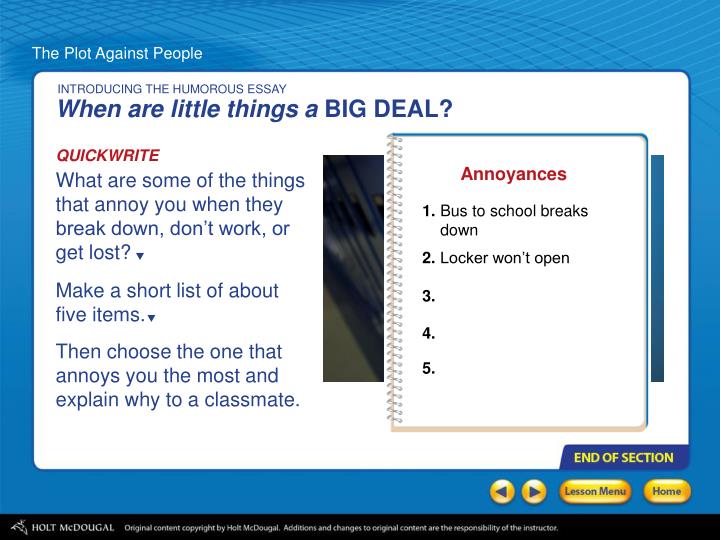 The Plot Against People

INTRODUCING THE HUMOROUS ESSAY

When are little things a BIG DEAL?

QUICKWRITE

What are some of the things that annoy you when they break down, don't work, or get lost?

Make a short list of about five items.

Then choose the one that annoys you the most and explain why to a classmate.

Annoyances

1. Bus to school breaks down

2. Locker won't open

3.

4.

5.

END OF SECTION

Lesson Menu

Home

HOLT McDOUGAL Original content copyright by Holt McDougal. Additions and changes to original content are the responsibility of the instructor.